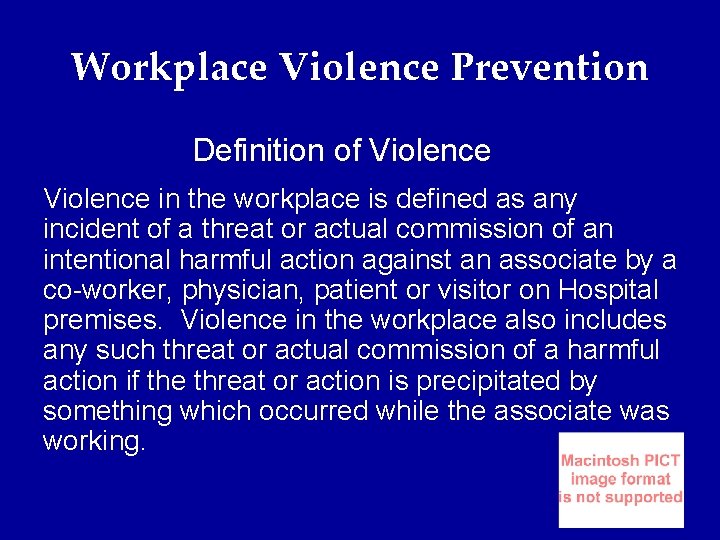 Workplace Violence Prevention

Definition of Violence

Violence in the workplace is defined as any incident of a threat or actual commission of an intentional harmful action against an associate by a co-worker, physician, patient or visitor on Hospital premises. Violence in the workplace also includes any such threat or actual commission of a harmful action if the threat or action is precipitated by something which occurred while the associate was working.

Macintosh PICT image format is not supported